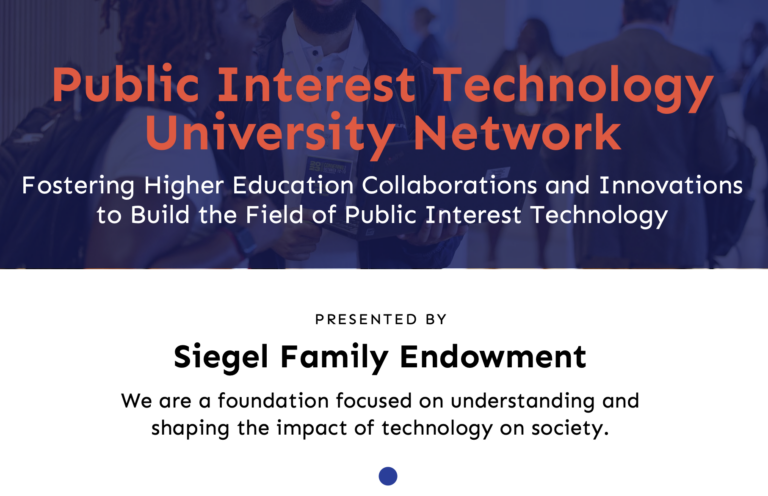 Public Interest Technology University Network

Fostering Higher Education Collaborations and Innovations to Build the Field of Public Interest Technology

PRESENTED BY

Siegel Family Endowment

We are a foundation focused on understanding and shaping the impact of technology on society.